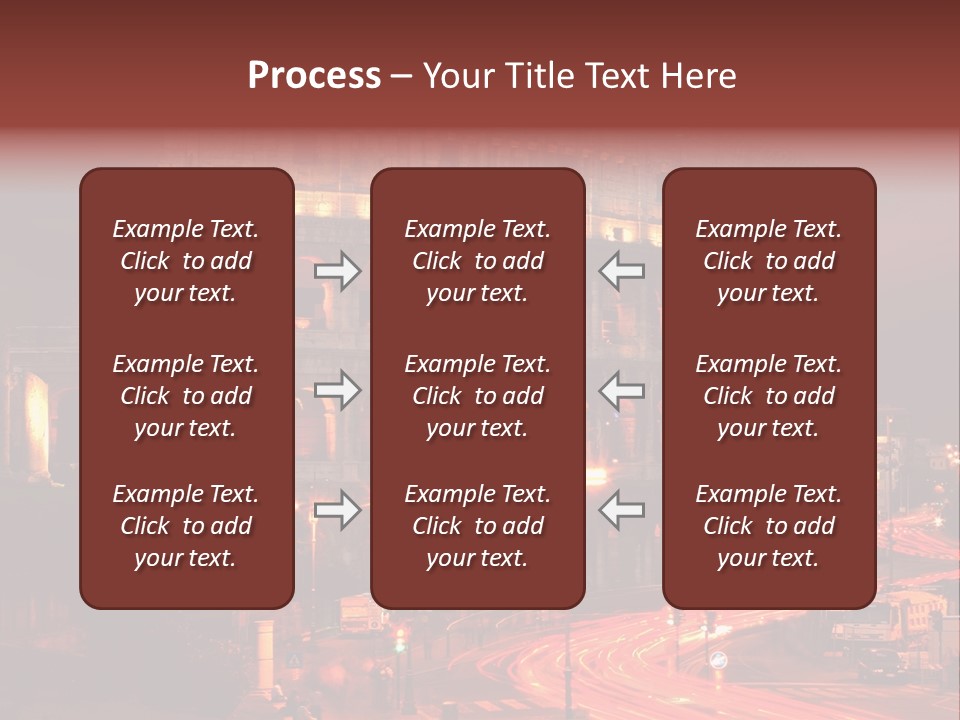 Process – Your Title Text Here

Example Text. Click to add your text.

Example Text. Click to add your text.

Example Text. Click to add your text.

Example Text. Click to add your text.

Example Text. Click to add your text.

Example Text. Click to add your text.

Example Text. Click to add your text.

Example Text. Click to add your text.

Example Text. Click to add your text.